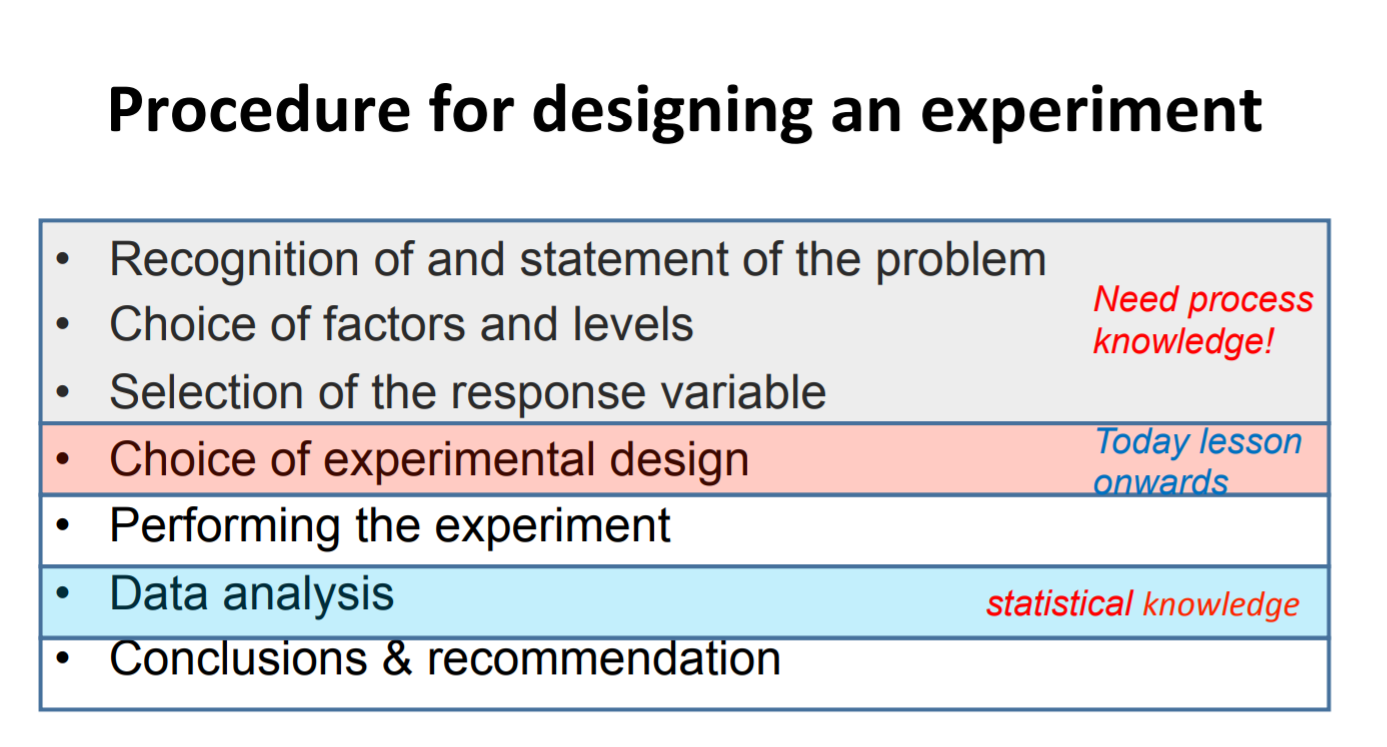 Procedure for designing an experiment

• Recognition of and statement of the problem
• Choice of factors and levels
• Selection of the response variable

Need process knowledge!

• Choice of experimental design

Today lesson onwards

• Performing the experiment
• Data analysis

statistical knowledge

• Conclusions & recommendation